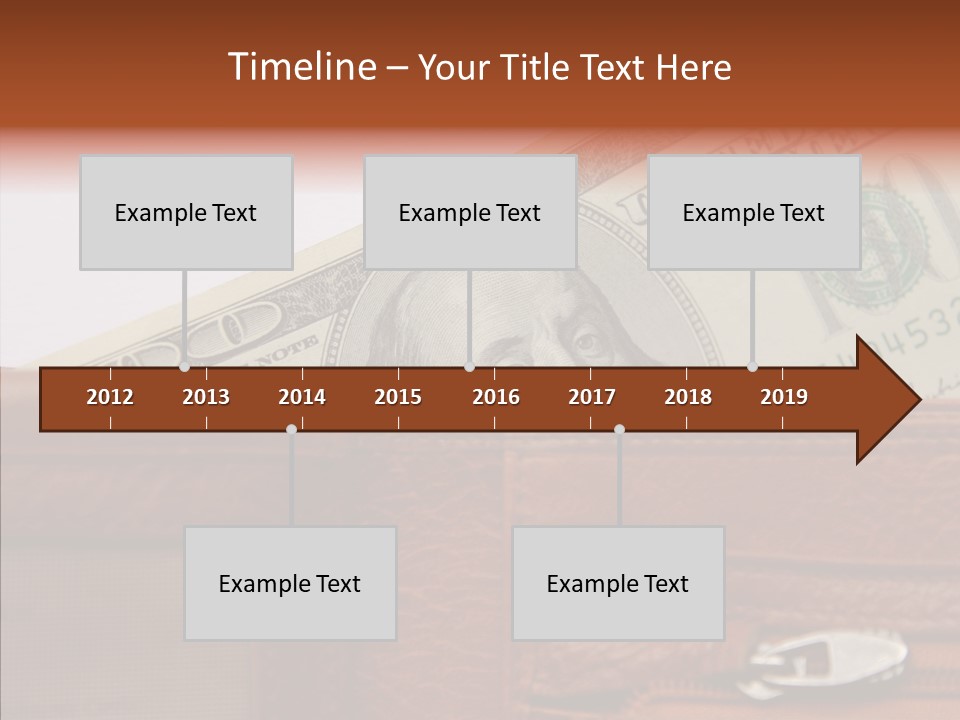 Timeline – Your Title Text Here

Example Text

Example Text

Example Text

2012 2013 2014 2015 2016 2017 2018 2019

Example Text

Example Text